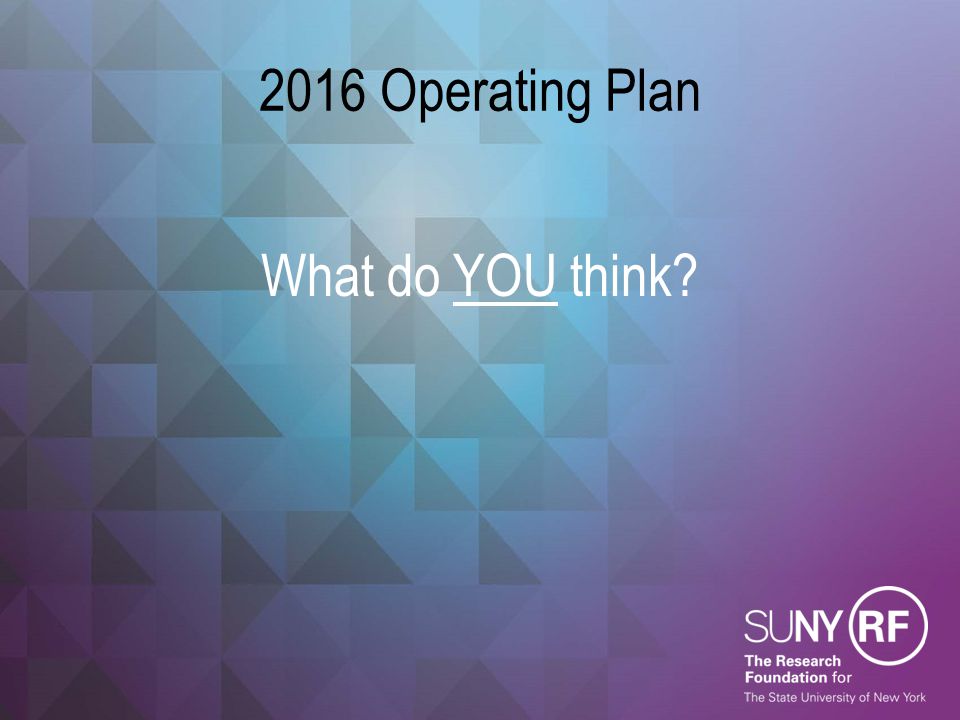 2016 Operating Plan

What do YOU think?

SUNY RF
The Research Foundation for
The State University of New York